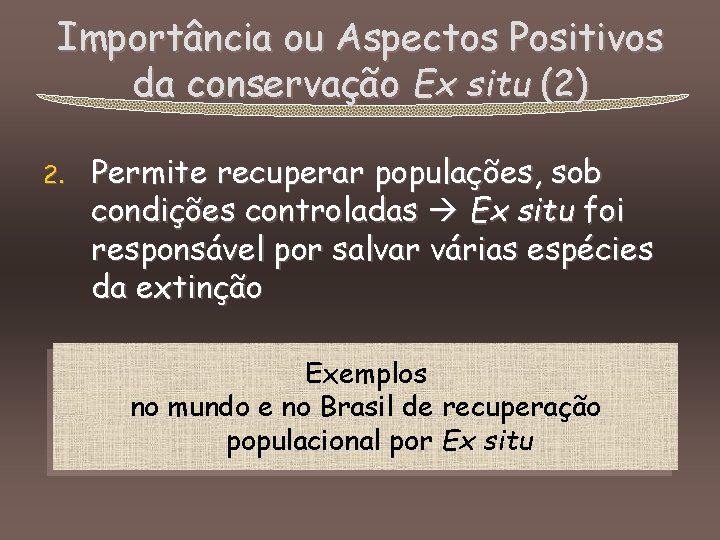 Importância ou Aspectos Positivos da conservação Ex situ (2)

2. Permite recuperar populações, sob condições controladas → Ex situ foi responsável por salvar várias espécies da extinção

Exemplos
no mundo e no Brasil de recuperação populacional por Ex situ